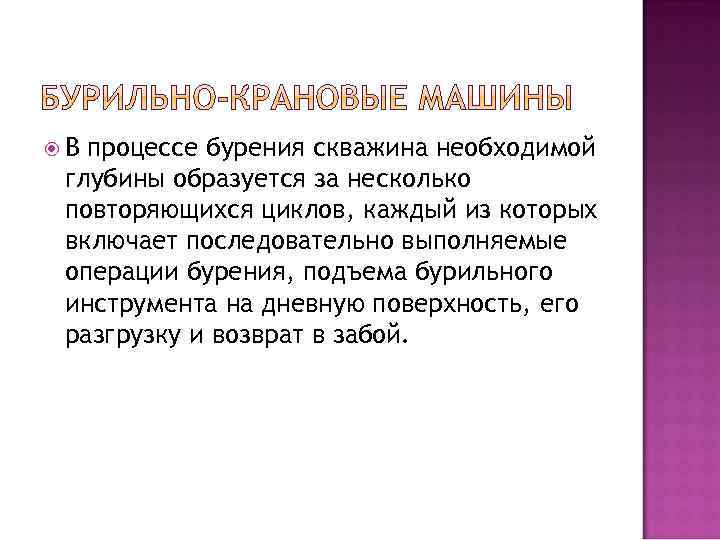 БУРИЛЬНО-КРАНОВЫЕ МАШИНЫ

В процессе бурения скважина необходимой глубины образуется за несколько повторяющихся циклов, каждый из которых включает последовательно выполняемые операции бурения, подъема бурильного инструмента на дневную поверхность, его разгрузку и возврат в забой.